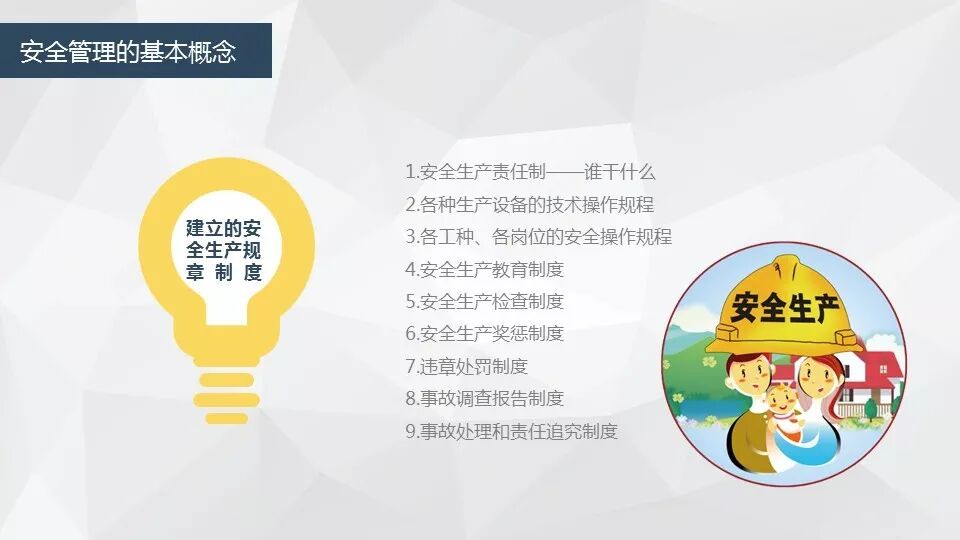 安全管理的基本概念

建立的安全生产规章制度

1.安全生产责任制——谁干什么
2.各种生产设备的技术操作规程
3.各工种、各岗位的安全操作规程
4.安全生产教育制度
5.安全生产检查制度
6.安全生产奖惩制度
7.违章处罚制度
8.事故调查报告制度
9.事故处理和责任追究制度

安全生产